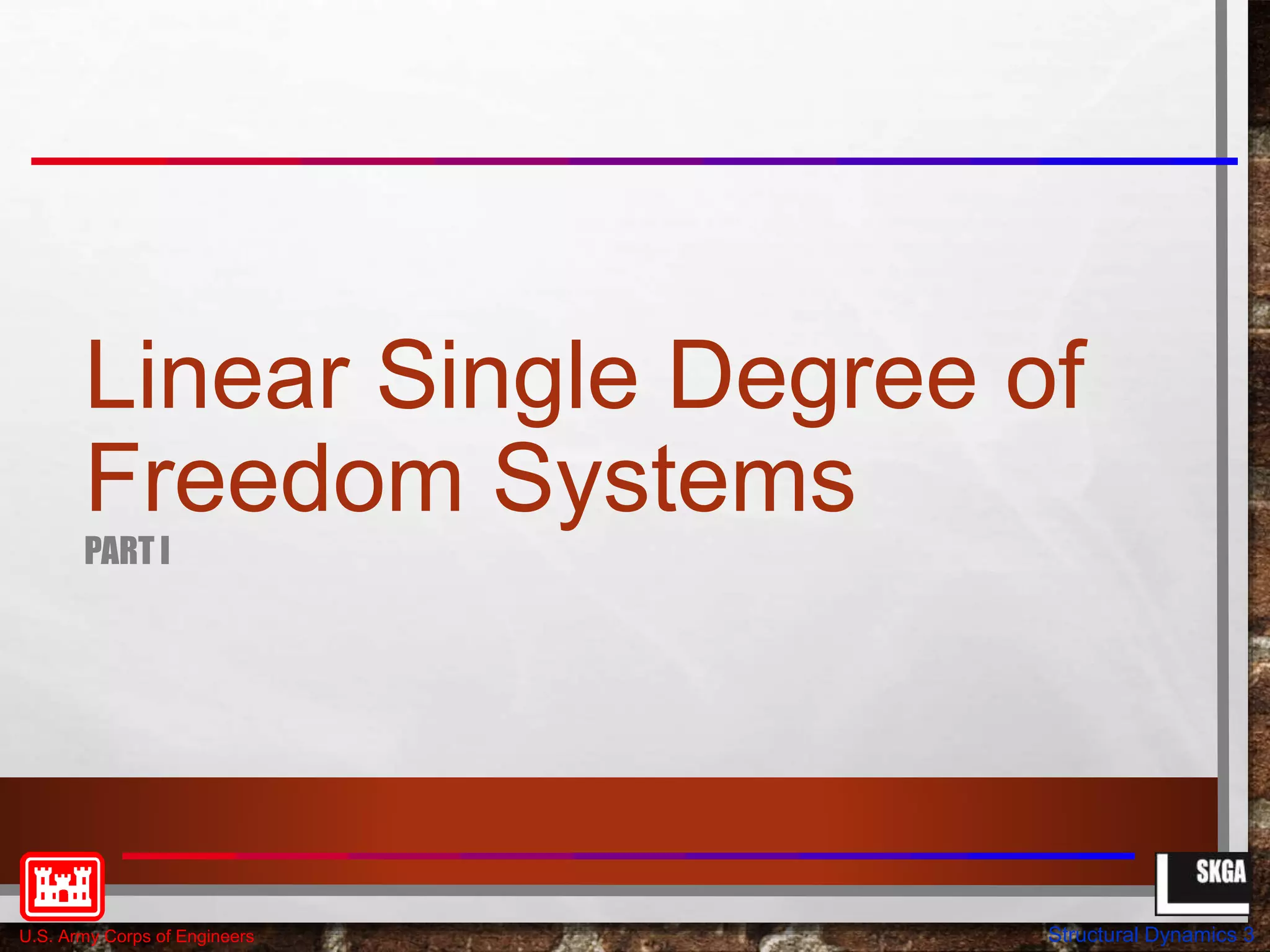 Linear Single Degree of Freedom Systems

PART I

SKGA

U.S. Army Corps of Engineers

Structural Dynamics 3